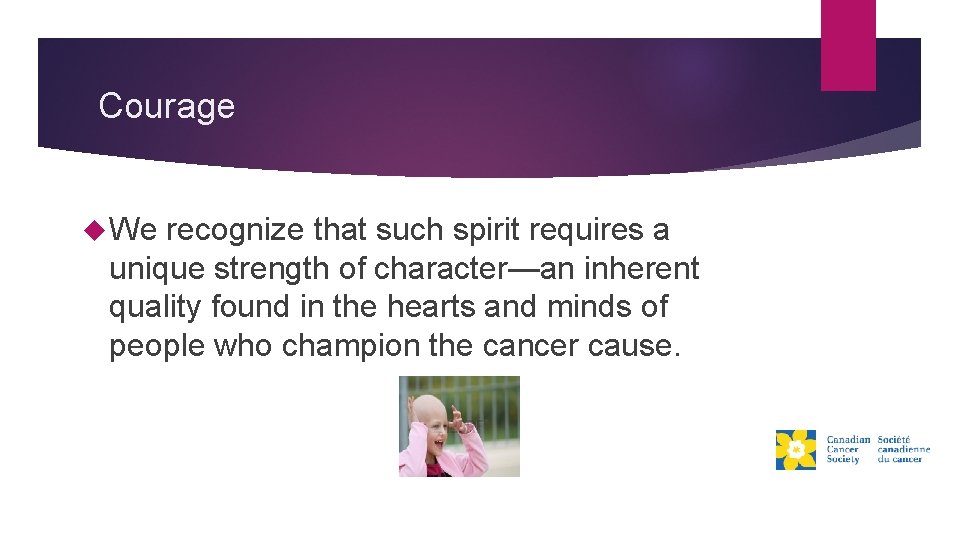 Courage

We recognize that such spirit requires a unique strength of character—an inherent quality found in the hearts and minds of people who champion the cancer cause.

Canadian Cancer Society Société canadienne du cancer